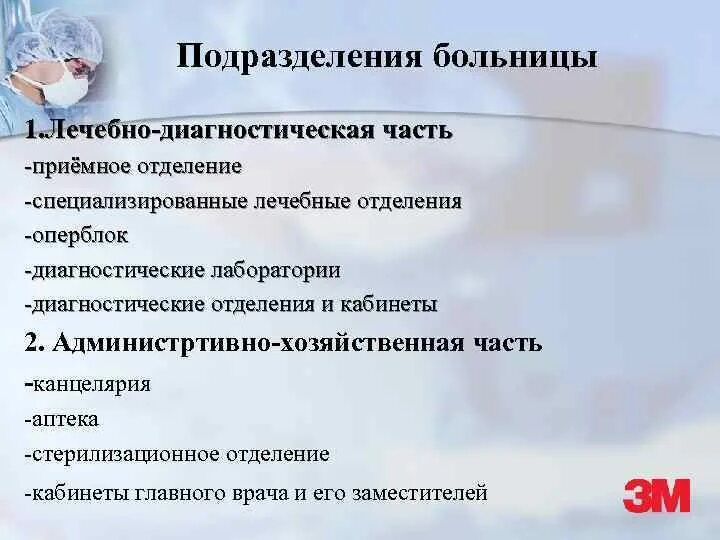 Подразделения больницы

1.Лечебно-диагностическая часть

-приёмное отделение

-специализированные лечебные отделения

-оперблок

-диагностические лаборатории

-диагностические отделения и кабинеты

2. Администртивно-хозяйственная часть

-канцелярия

-аптека

-стерилизационное отделение

-кабинеты главного врача и его заместителей

3M